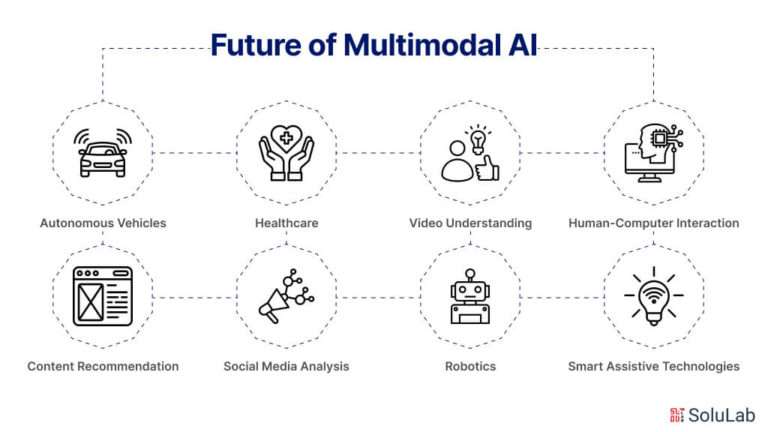 Future of Multimodal AI

Autonomous Vehicles

Healthcare

Video Understanding

Human-Computer Interaction

Content Recommendation

Social Media Analysis

Robotics

Smart Assistive Technologies

SoluLab